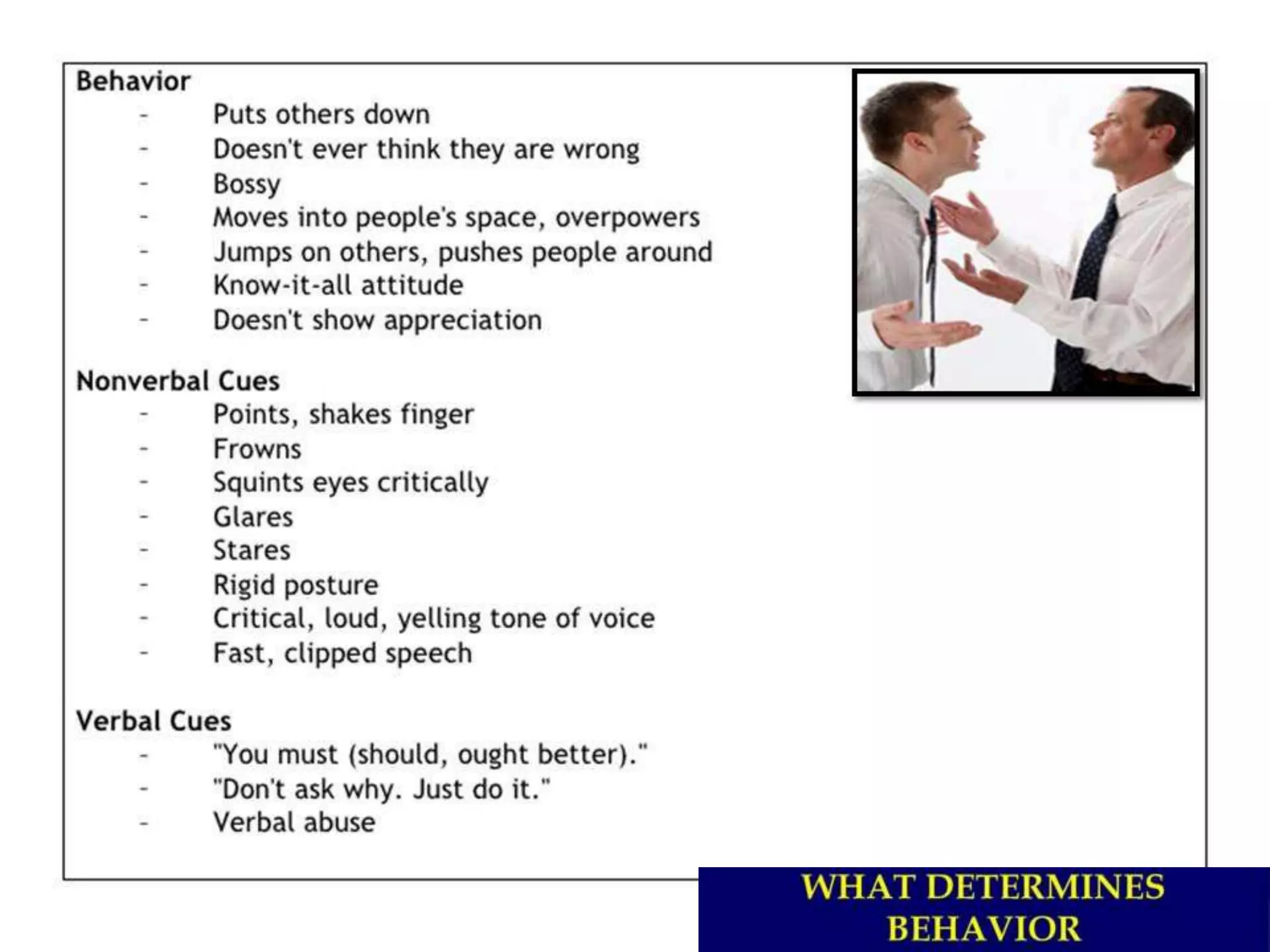 Behavior

- Puts others down
- Doesn't ever think they are wrong
- Bossy
- Moves into people's space, overpowers
- Jumps on others, pushes people around
- Know-it-all attitude
- Doesn't show appreciation

Nonverbal Cues

- Points, shakes finger
- Frowns
- Squints eyes critically
- Glares
- Stares
- Rigid posture
- Critical, loud, yelling tone of voice
- Fast, clipped speech

Verbal Cues

- "You must (should, ought better)."
- "Don't ask why. Just do it."
- Verbal abuse

WHAT DETERMINES BEHAVIOR